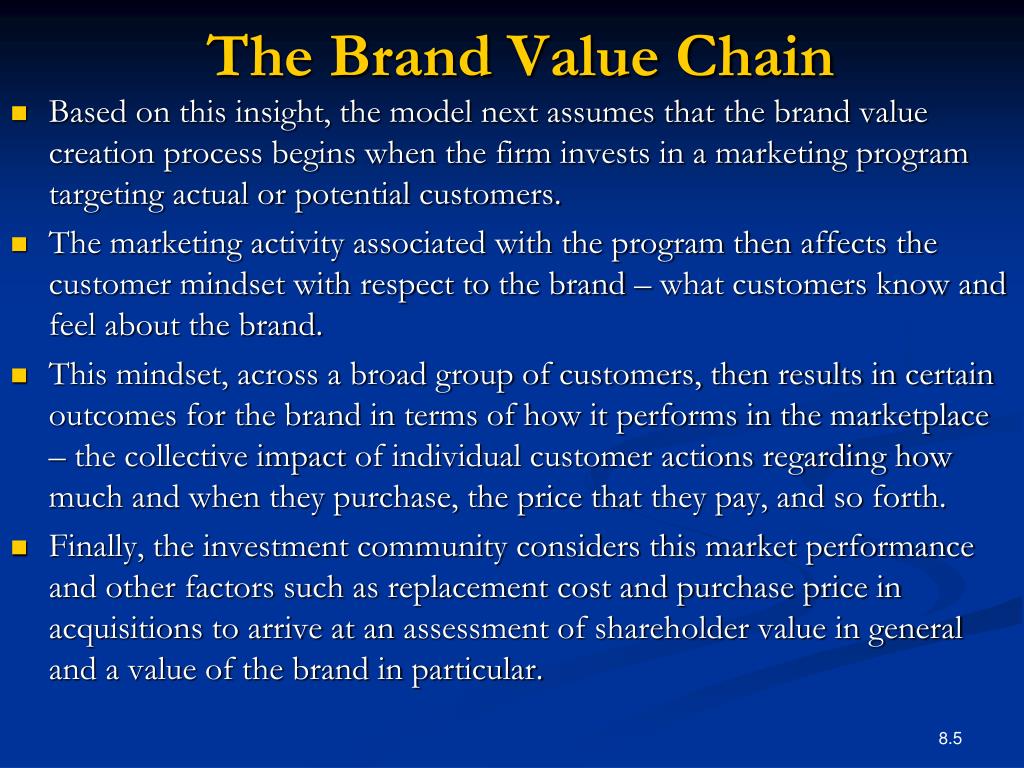 The Brand Value Chain

- Based on this insight, the model next assumes that the brand value creation process begins when the firm invests in a marketing program targeting actual or potential customers.
- The marketing activity associated with the program then affects the customer mindset with respect to the brand – what customers know and feel about the brand.
- This mindset, across a broad group of customers, then results in certain outcomes for the brand in terms of how it performs in the marketplace – the collective impact of individual customer actions regarding how much and when they purchase, the price that they pay, and so forth.
- Finally, the investment community considers this market performance and other factors such as replacement cost and purchase price in acquisitions to arrive at an assessment of shareholder value in general and a value of the brand in particular.

8.5